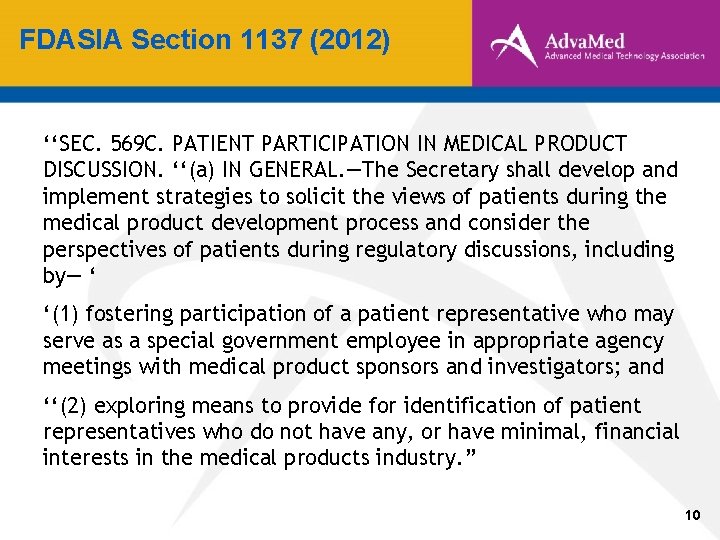 FDASIA Section 1137 (2012)

AdvaMed
Advanced Medical Technology Association

‘‘SEC. 569C. PATIENT PARTICIPATION IN MEDICAL PRODUCT DISCUSSION. ‘‘(a) IN GENERAL.—The Secretary shall develop and implement strategies to solicit the views of patients during the medical product development process and consider the perspectives of patients during regulatory discussions, including by— ‘

‘(1) fostering participation of a patient representative who may serve as a special government employee in appropriate agency meetings with medical product sponsors and investigators; and

‘‘(2) exploring means to provide for identification of patient representatives who do not have any, or have minimal, financial interests in the medical products industry.”

10